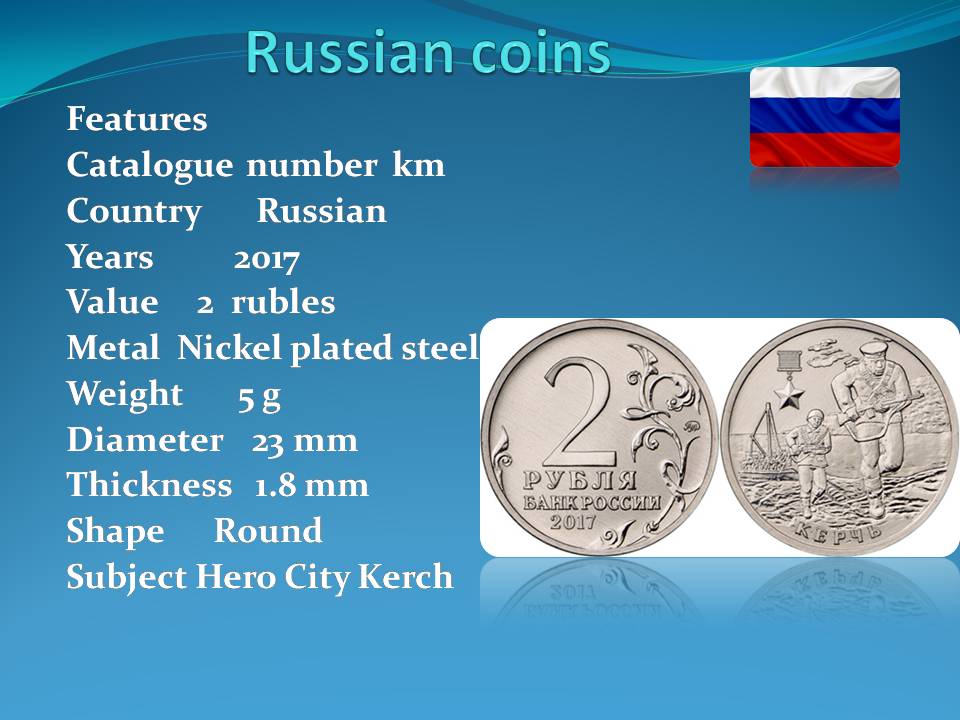 Russian coins

Features
Catalogue number km
Country Russian
Years 2017
Value 2 rubles
Metal Nickel plated steel
Weight 5 g
Diameter 23 mm
Thickness 1.8 mm
Shape Round
Subject Hero City Kerch

2
РУБЛЯ
БАНК РОССИИ
2017

КЕРЧЬ